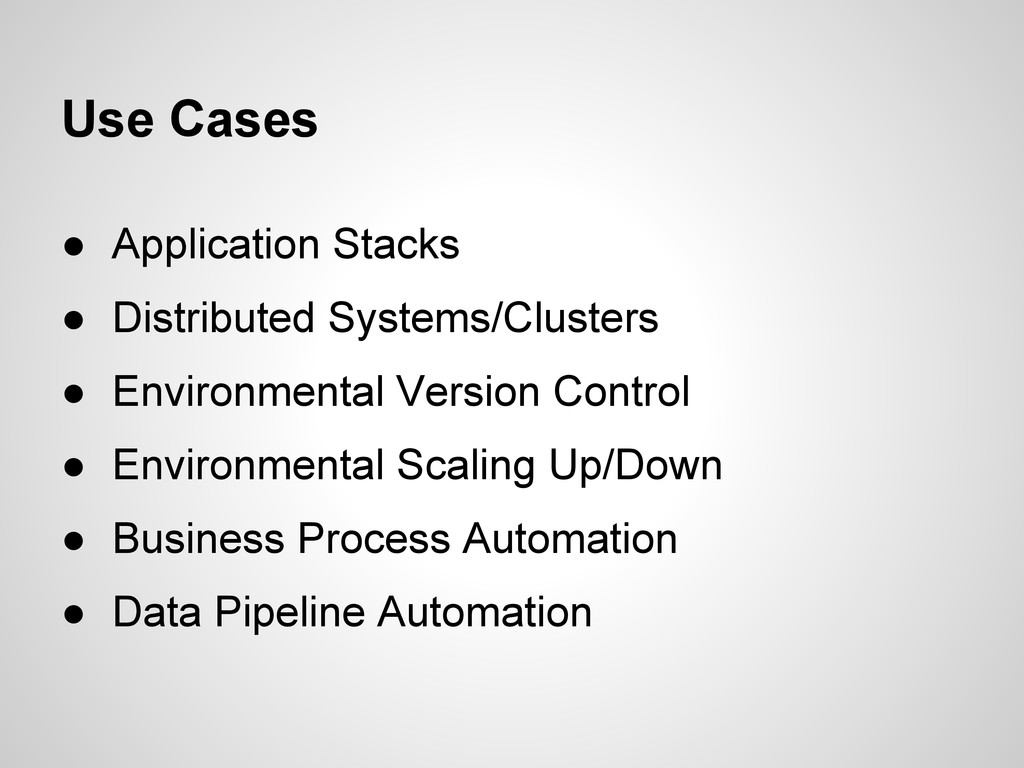 Use Cases

● Application Stacks
● Distributed Systems/Clusters
● Environmental Version Control
● Environmental Scaling Up/Down
● Business Process Automation
● Data Pipeline Automation